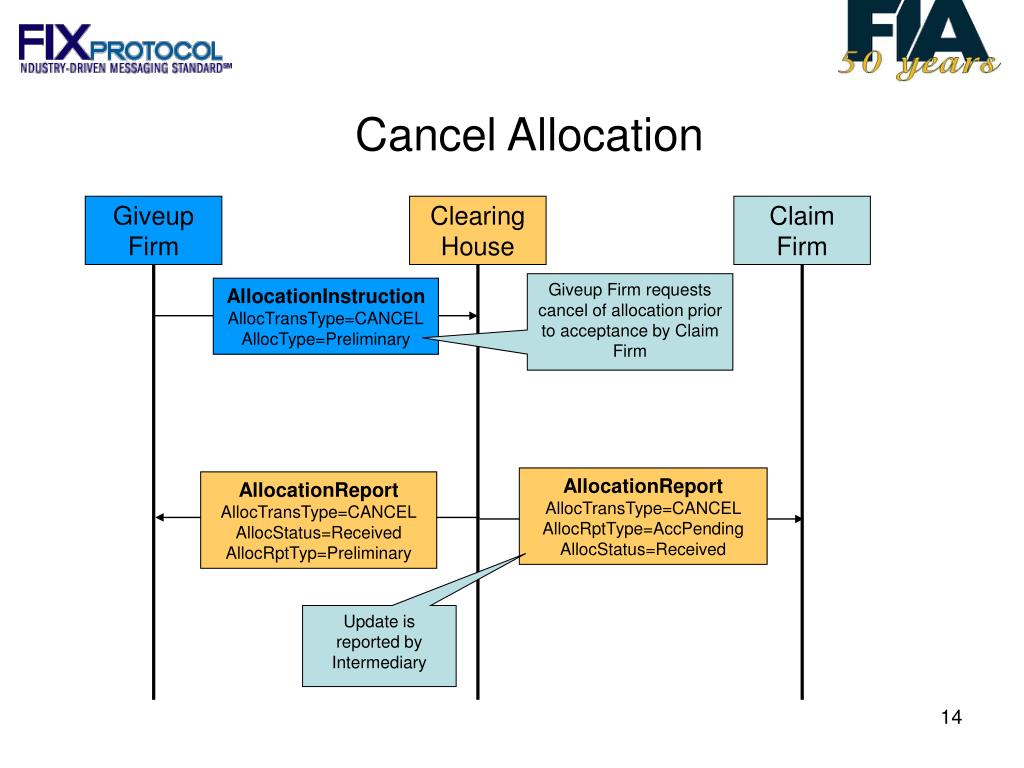 FIXPROTOCOL
NDUSTRY-DRIVEN MESSAGING STANDARD℠

FIA
50 years

Cancel Allocation

Giveup Firm

Clearing House

Claim Firm

AllocationInstruction
AllocTransType=CANCEL
AllocType=Preliminary

Giveup Firm requests cancel of allocation prior to acceptance by Claim Firm

AllocationReport
AllocTransType=CANCEL
AllocStatus=Received
AllocRptTyp=Preliminary

AllocationReport
AllocTransType=CANCEL
AllocRptType=AccPending
AllocStatus=Received

Update is reported by Intermediary

14